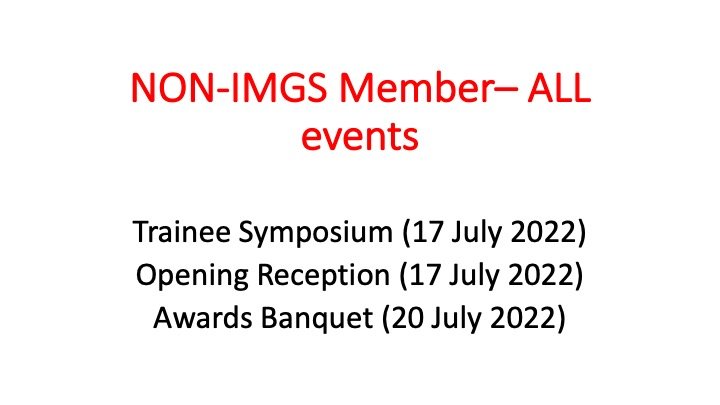 NON-IMGS Member– ALL events

Trainee Symposium (17 July 2022)
Opening Reception (17 July 2022)
Awards Banquet (20 July 2022)